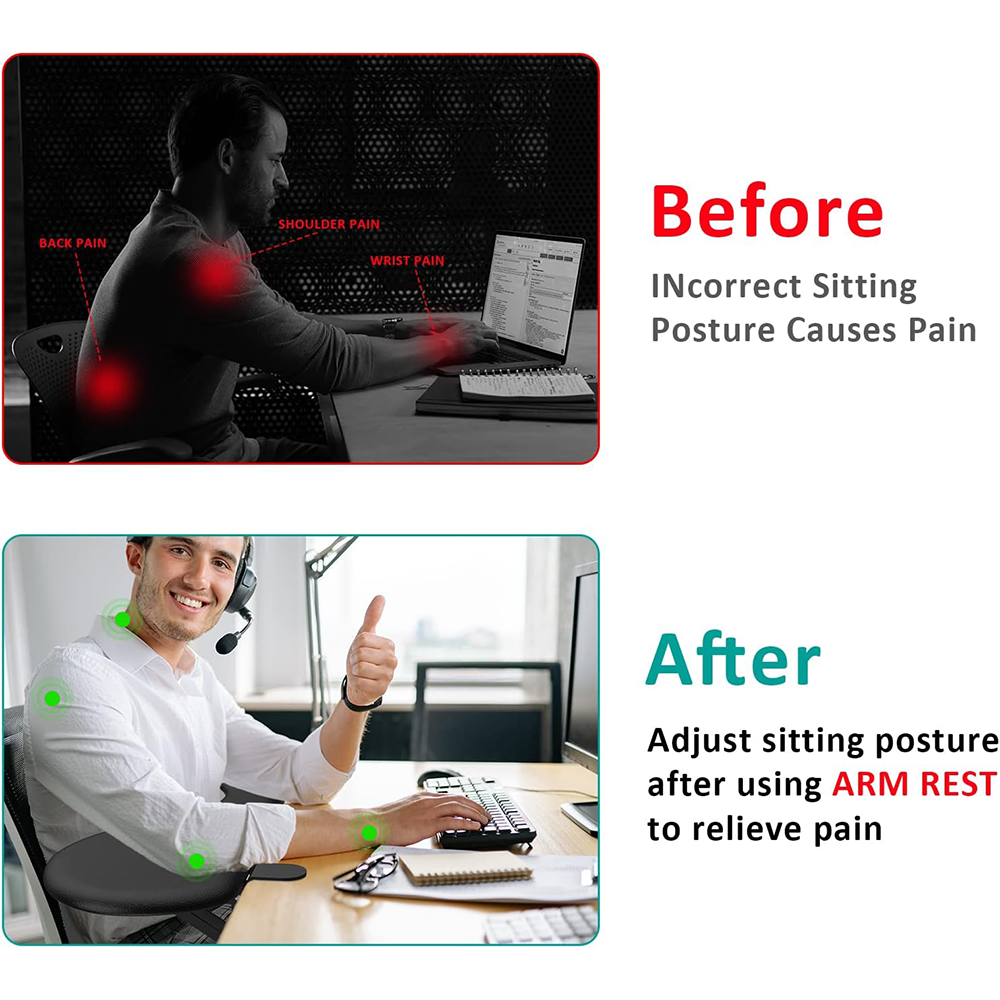 BACK PAIN
SHOULDER PAIN
WRIST PAIN

Before
INcorrect Sitting Posture Causes Pain

After
Adjust sitting posture after using ARM REST to relieve pain